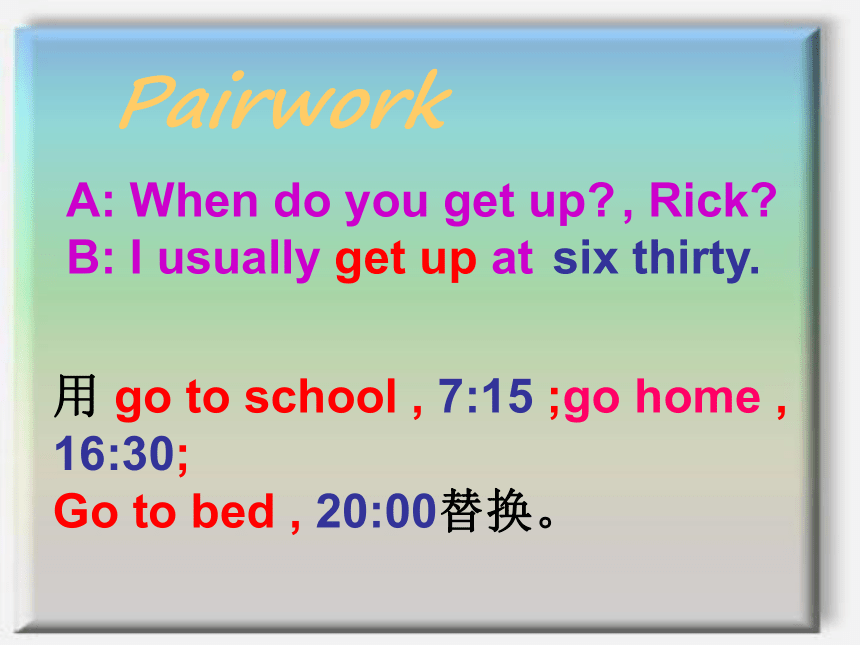 Pairwork

A: When do you get up?, Rick?
B: I usually get up at six thirty.

用 go to school , 7:15 ;go home , 16:30;
Go to bed , 20:00替换。